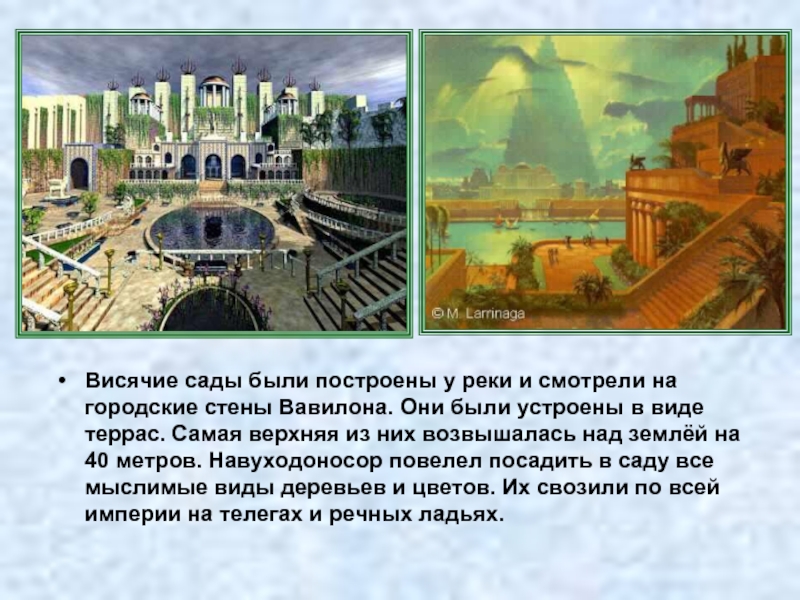 © M. Larrinaga

• Висячие сады были построены у реки и смотрели на городские стены Вавилона. Они были устроены в виде террас. Самая верхняя из них возвышалась над землёй на 40 метров. Навуходоносор повелел посадить в саду все мыслимые виды деревьев и цветов. Их свозили по всей империи на телегах и речных ладьях.